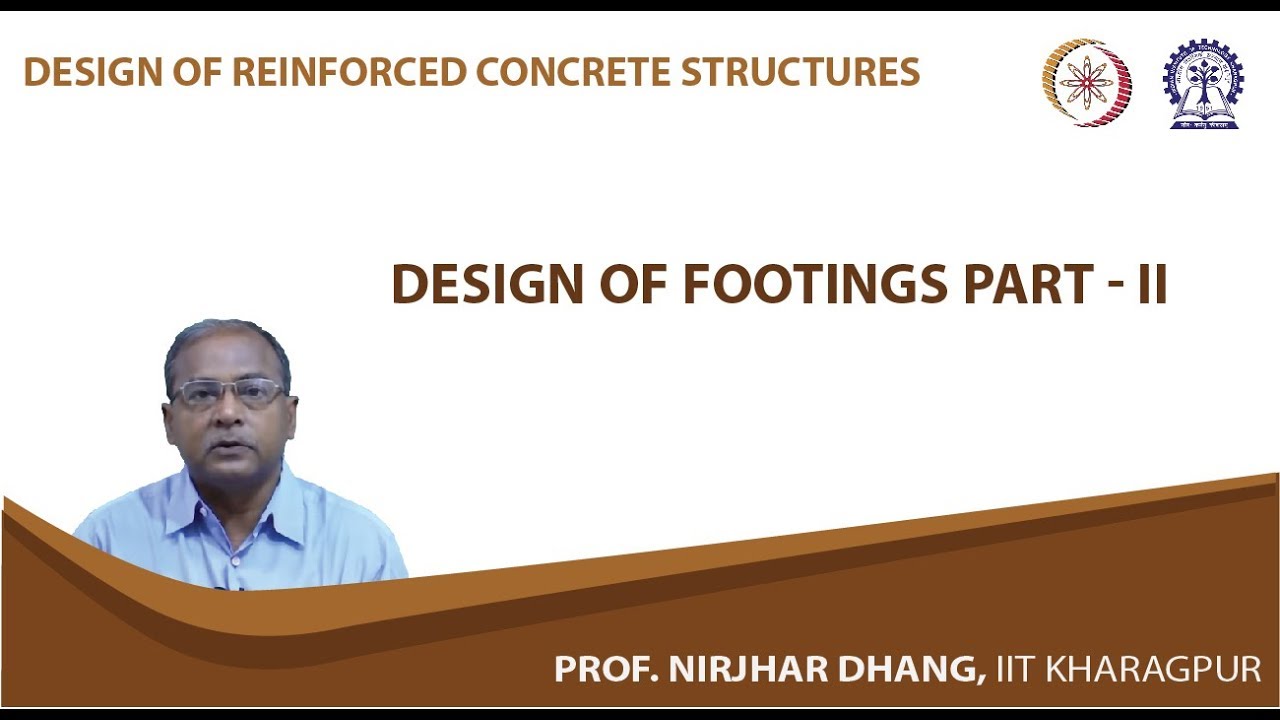 DESIGN OF REINFORCED CONCRETE STRUCTURES

DESIGN OF FOOTINGS PART - II

PROF. NIRJHAR DHANG, IIT KHARAGPUR